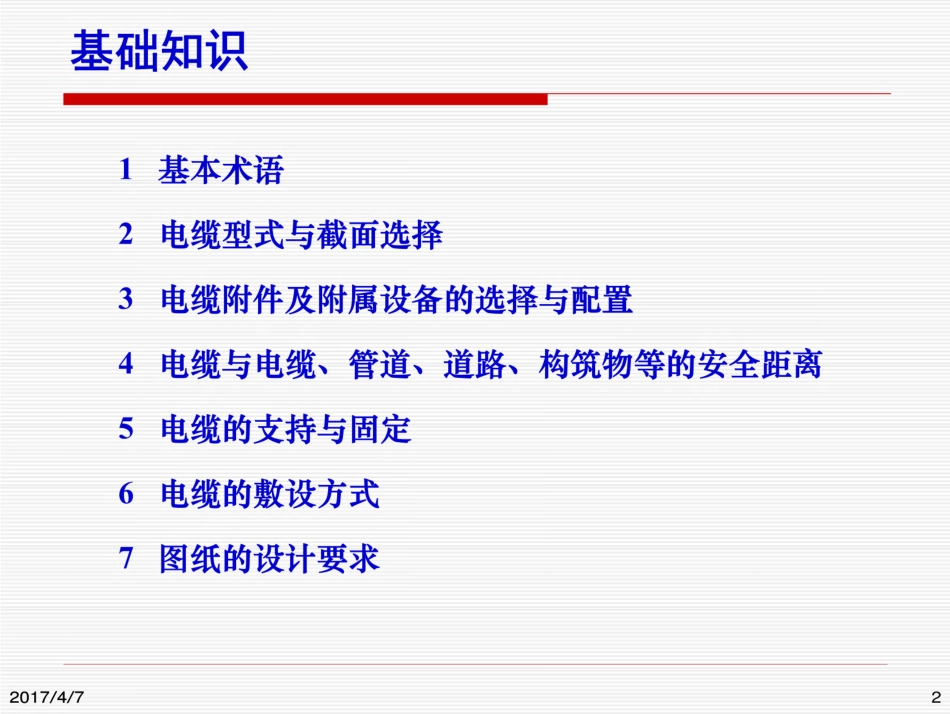 基础知识

1 基本术语

2 电缆型式与截面选择

3 电缆附件及附属设备的选择与配置

4 电缆与电缆、管道、道路、构筑物等的安全距离

5 电缆的支持与固定

6 电缆的敷设方式

7 图纸的设计要求

2017/4/7

2